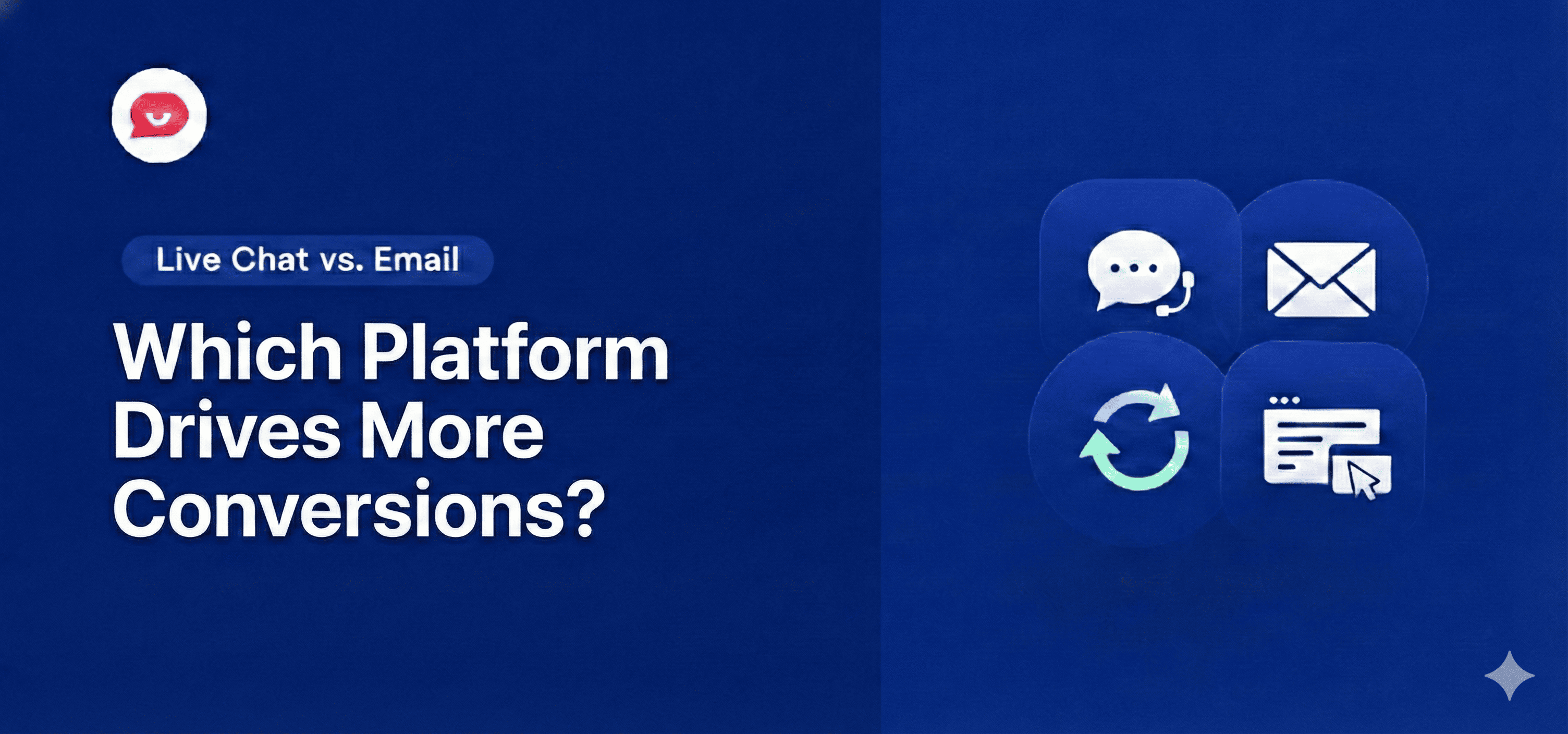 Live Chat vs. Email

Which Platform Drives More Conversions?